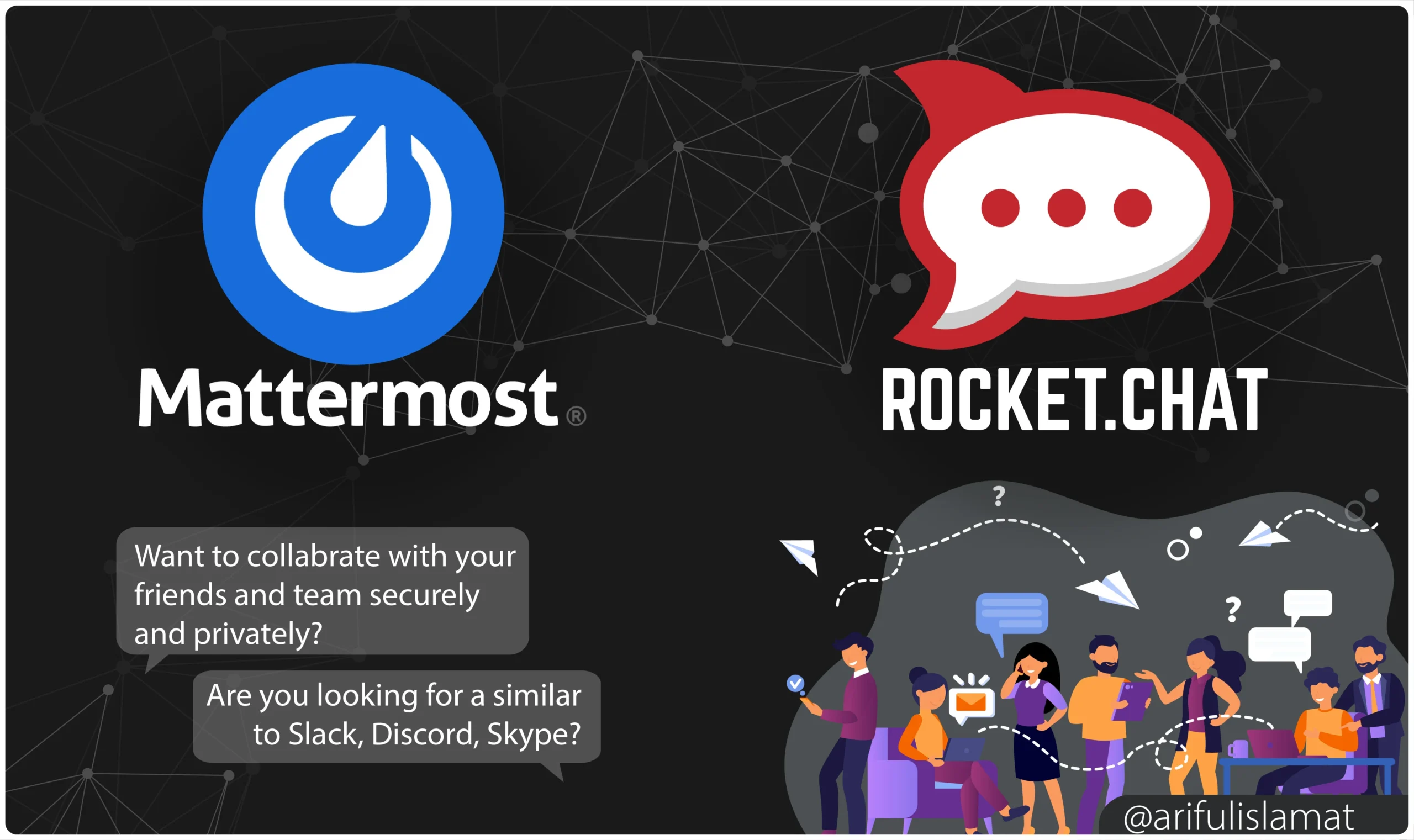 Mattermost®

ROCKET.CHAT

Want to collabrate with your friends and team securely and privately?

Are you looking for a similar to Slack, Discord, Skype?

?

?

@arifulislamat